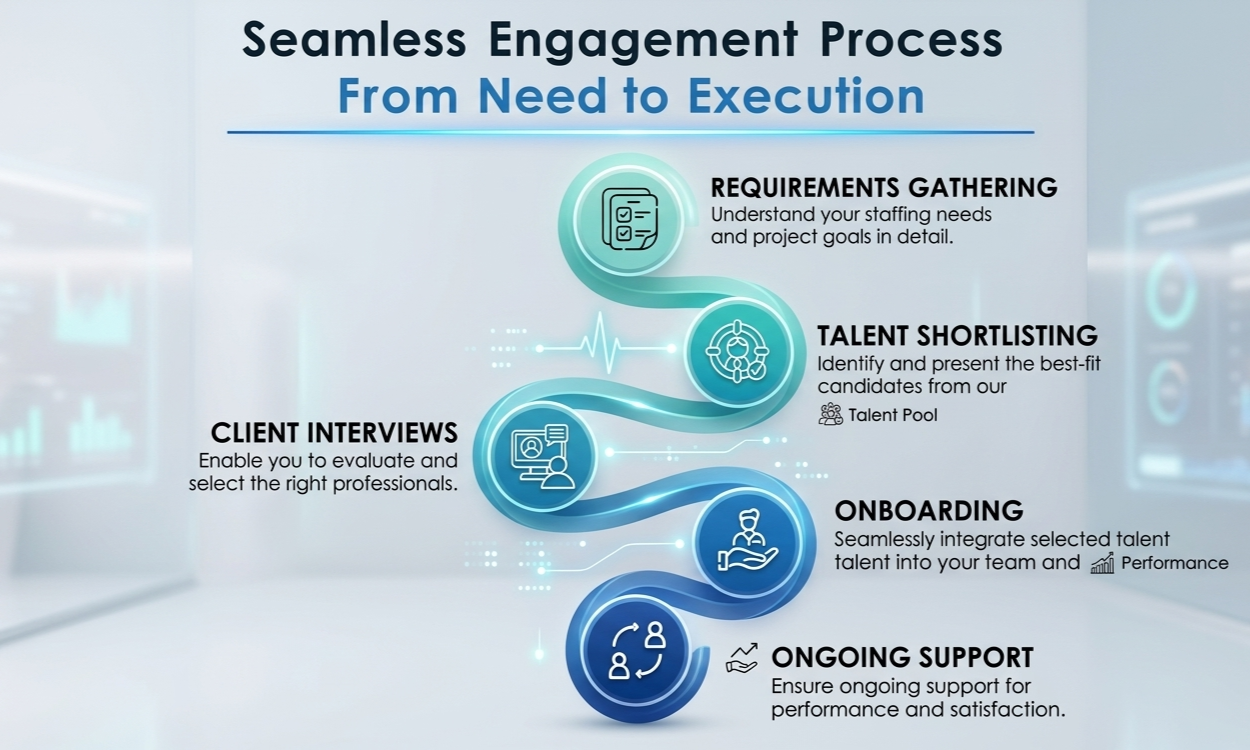 Seamless Engagement Process
From Need to Execution

REQUIREMENTS GATHERING
Understand your staffing needs and project goals in detail.

TALENT SHORTLISTING
Identify and present the best-fit candidates from our
Talent Pool

CLIENT INTERVIEWS
Enable you to evaluate and select the right professionals.

ONBOARDING
Seamlessly integrate selected talent talent into your team and Performance

ONGOING SUPPORT
Ensure ongoing support for performance and satisfaction.